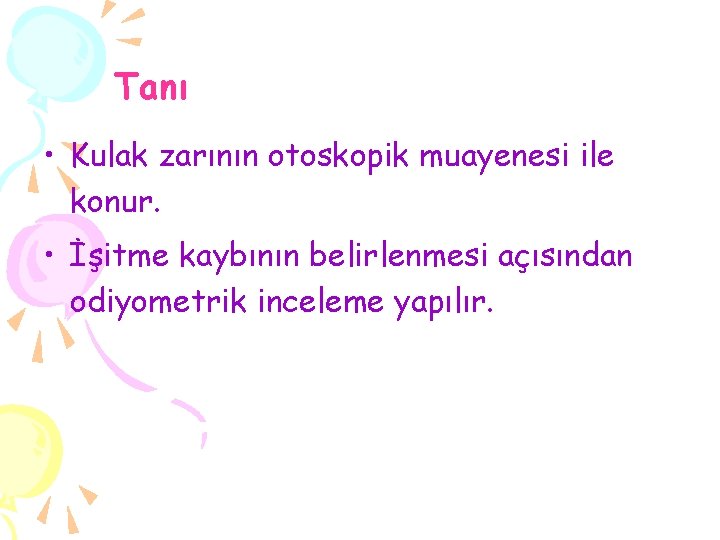 Tanı

• Kulak zarının otoskopik muayenesi ile konur.

• İşitme kaybının belirlenmesi açısından odiyometrik inceleme yapılır.